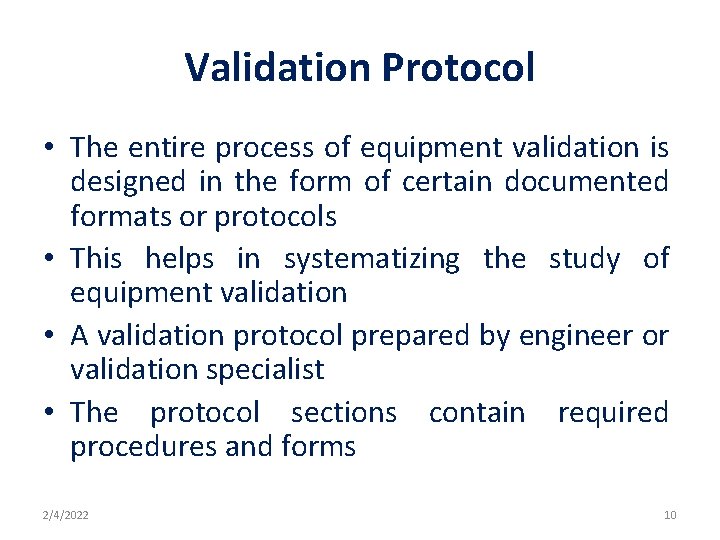 Validation Protocol

• The entire process of equipment validation is designed in the form of certain documented formats or protocols
• This helps in systematizing the study of equipment validation
• A validation protocol prepared by engineer or validation specialist
• The protocol sections contain required procedures and forms

2/4/2022

10